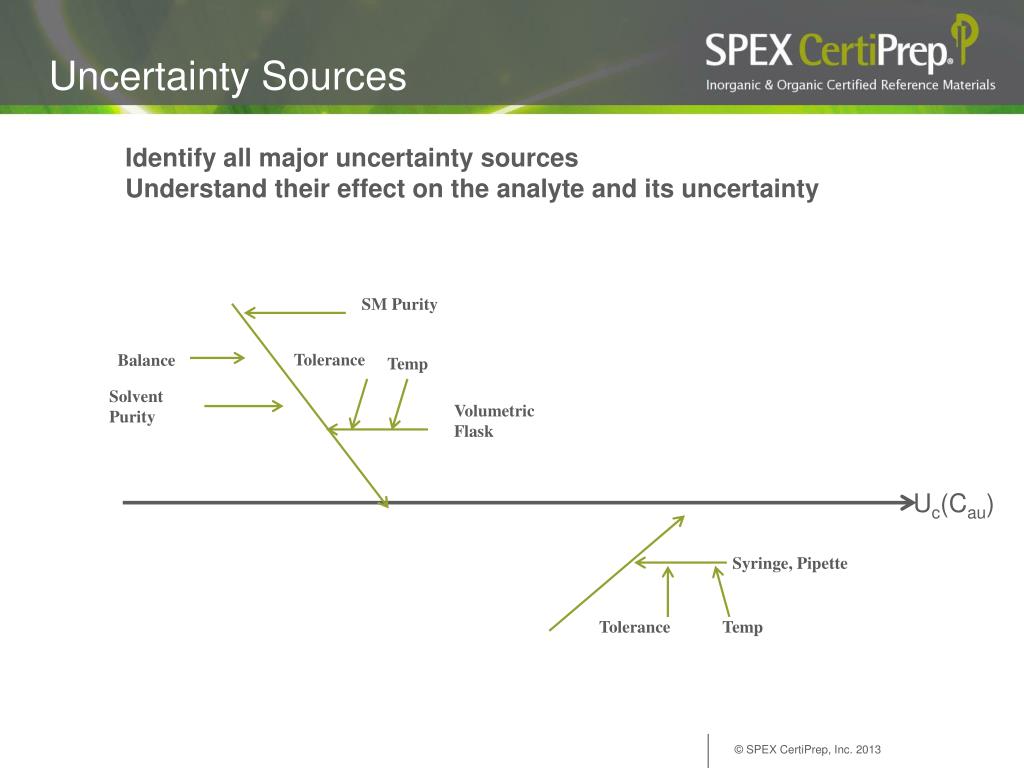 Uncertainty Sources

SPEX CertiPrep®
Inorganic & Organic Certified Reference Materials

Identify all major uncertainty sources
Understand their effect on the analyte and its uncertainty

SM Purity

Balance

Tolerance

Temp

Solvent Purity

Volumetric Flask

$U_c(C_{au})$

Syringe, Pipette

Tolerance

Temp

© SPEX CertiPrep, Inc. 2013